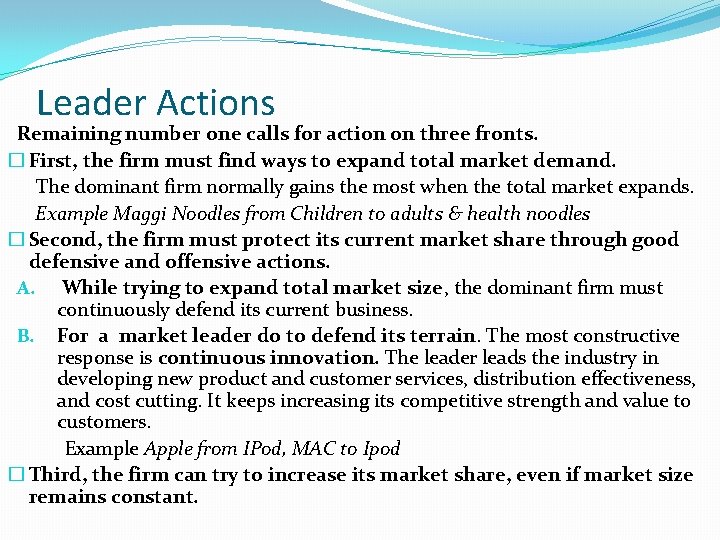 Leader Actions

Remaining number one calls for action on three fronts.

☐ First, the firm must find ways to expand total market demand.

The dominant firm normally gains the most when the total market expands.

Example Maggi Noodles from Children to adults & health noodles

☐ Second, the firm must protect its current market share through good defensive and offensive actions.

A. While trying to expand total market size, the dominant firm must continuously defend its current business.

B. For a market leader do to defend its terrain. The most constructive response is continuous innovation. The leader leads the industry in developing new product and customer services, distribution effectiveness, and cost cutting. It keeps increasing its competitive strength and value to customers.

Example Apple from IPod, MAC to Ipod

☐ Third, the firm can try to increase its market share, even if market size remains constant.